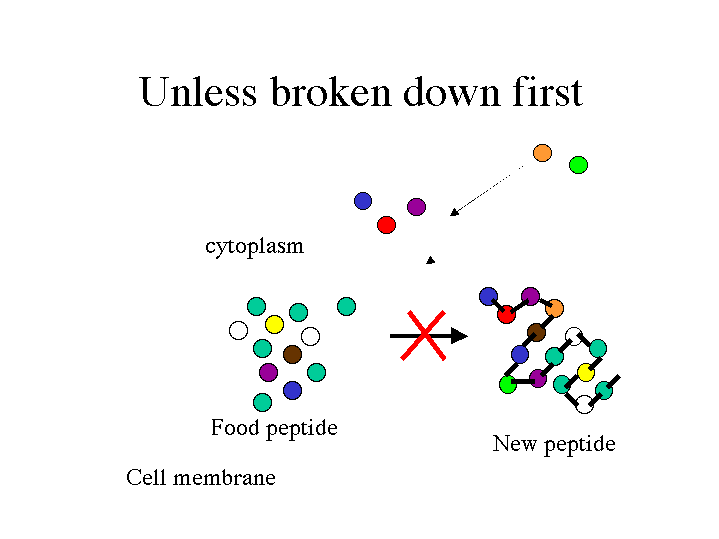 Unless broken down first

cytoplasm

Food peptide

New peptide

Cell membrane